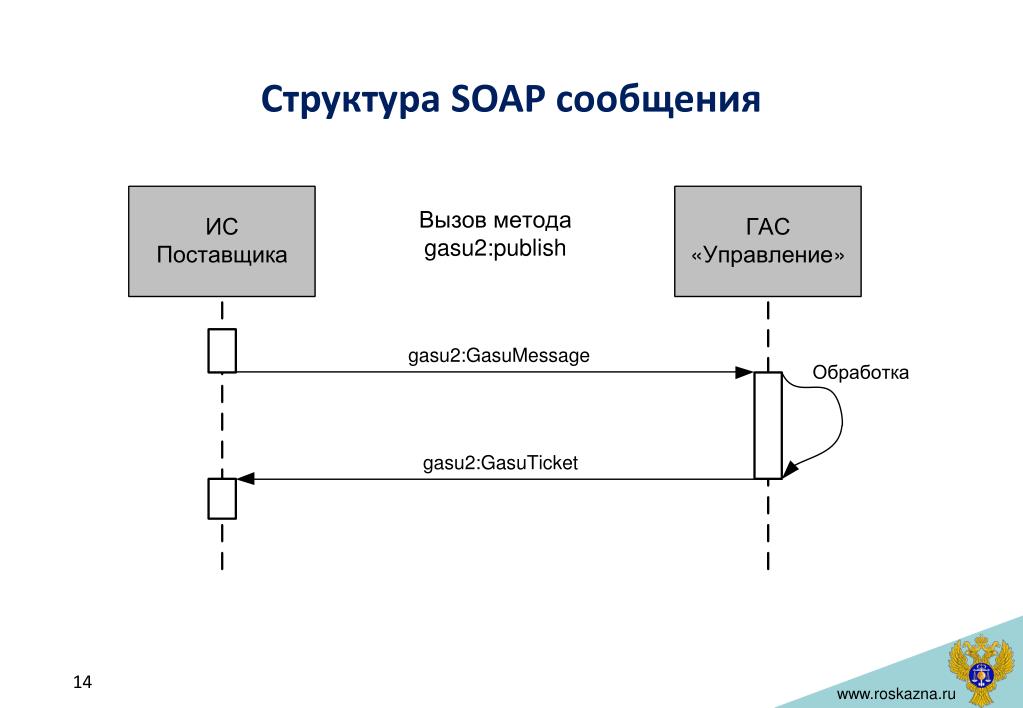 Структура SOAP сообщения

ИС Поставщика

Вызов метода gasu2:publish

ГАС «Управление»

gasu2:GasuMessage

Обработка

gasu2:GasuTicket

14

www.roskazna.ru